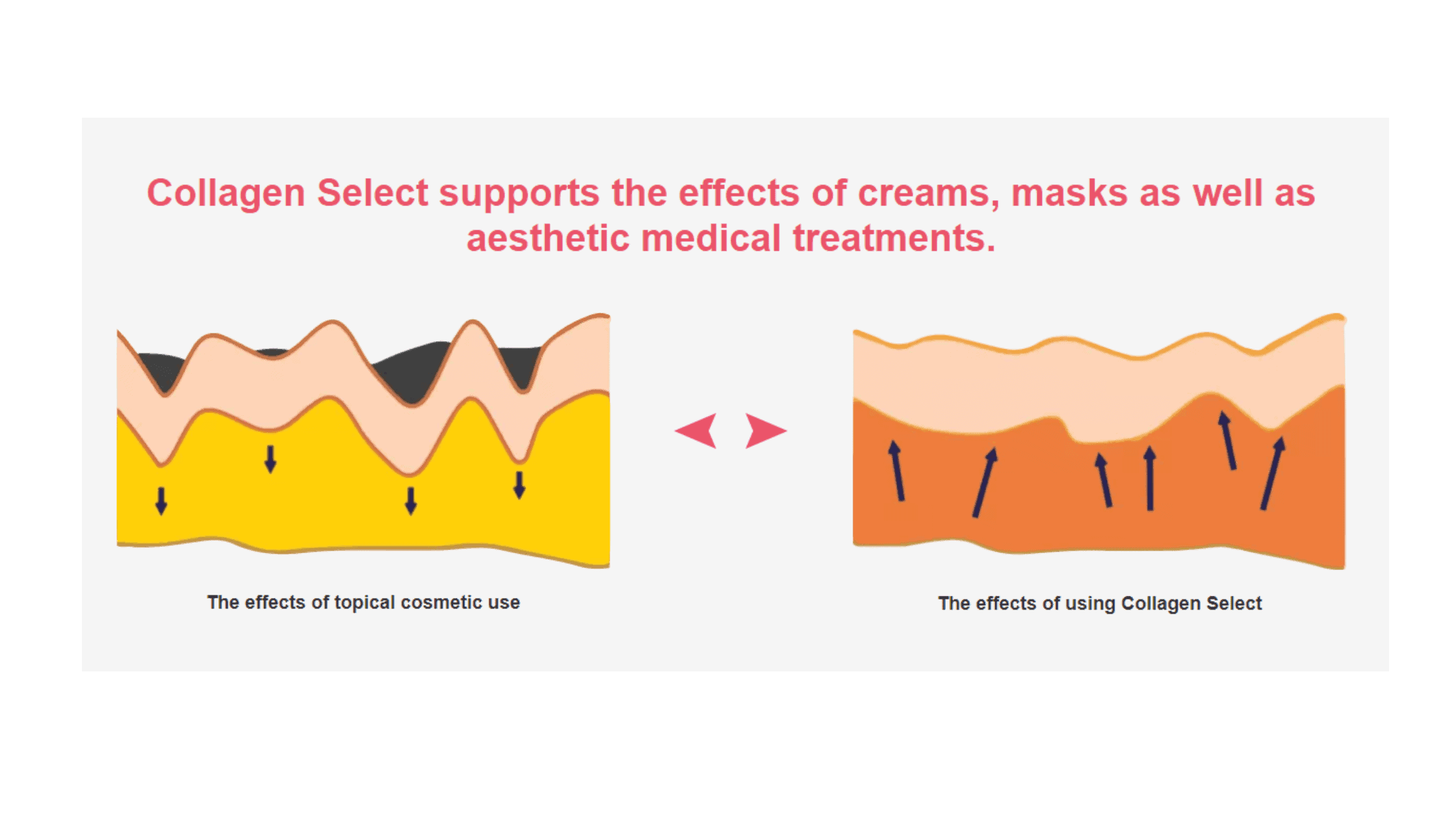 Collagen Select supports the effects of creams, masks as well as aesthetic medical treatments.

The effects of topical cosmetic use

The effects of using Collagen Select